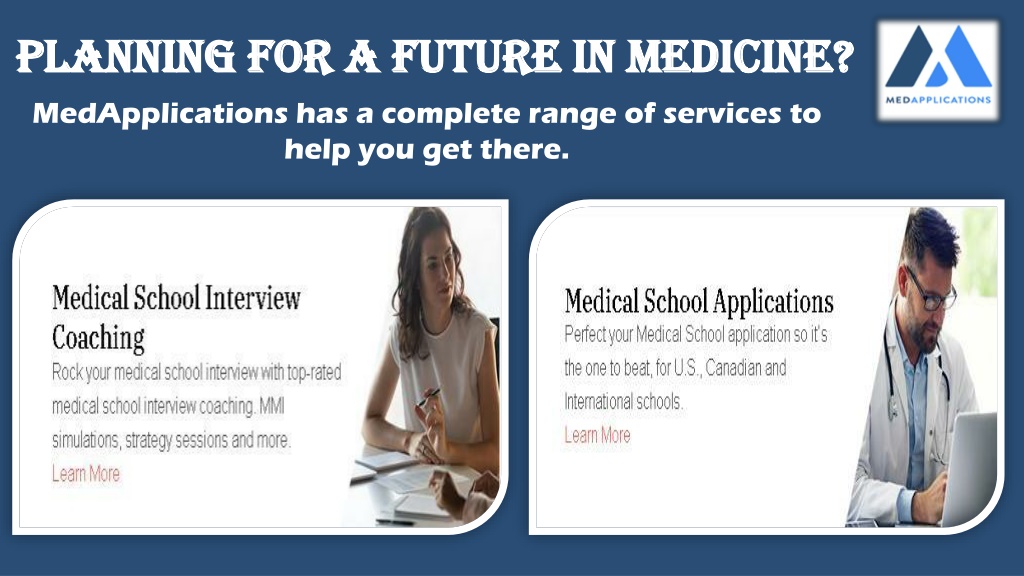 PLANNING FOR A FUTURE IN MEDICINE?

MEDAPPLICATIONS

MedApplications has a complete range of services to help you get there.

Medical School Interview Coaching

Rock your medical school interview with top-rated medical school interview coaching. MMI simulations, strategy sessions and more.

Learn More

Medical School Applications

Perfect your Medical School application so it's the one to beat, for U.S., Canadian and International schools.

Learn More